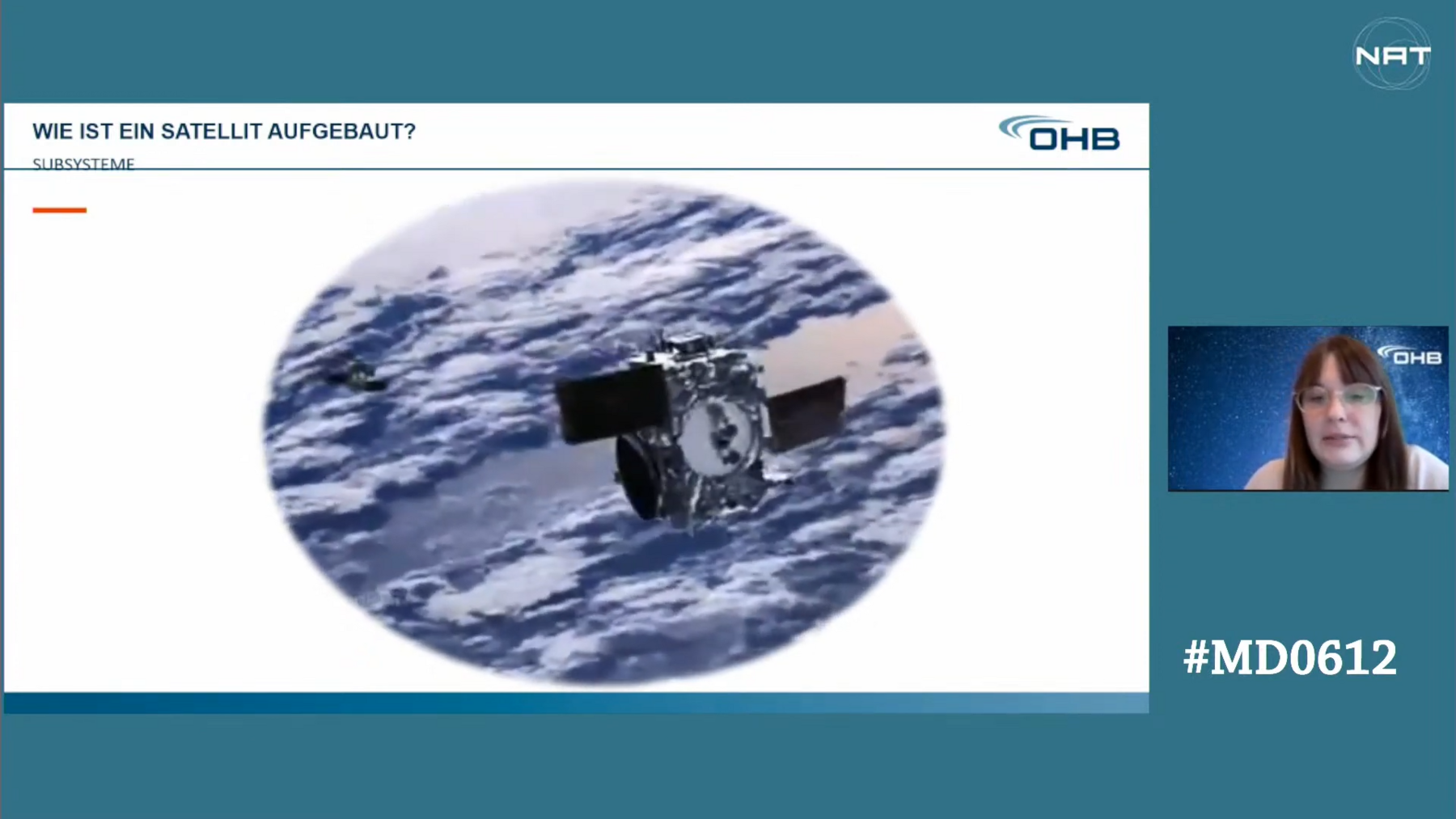 NAT

WIE IST EIN SATELLIT AUFGEBAUT?

SUBSYSTEME

OHB

OHB

#MD0612